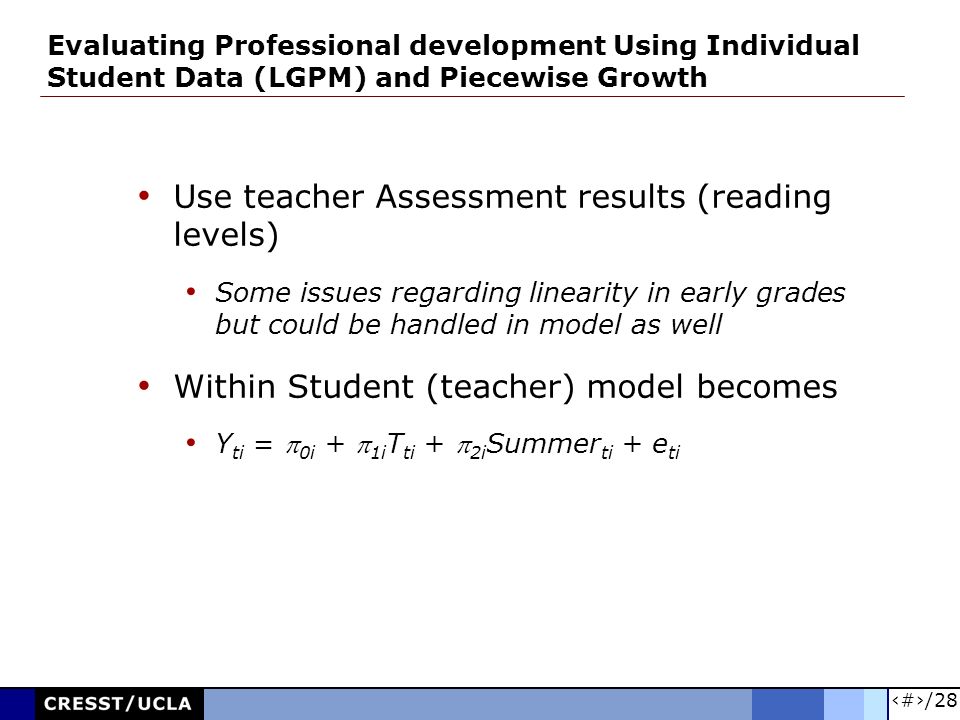 Evaluating Professional development Using Individual Student Data (LGPM) and Piecewise Growth

• Use teacher Assessment results (reading levels)

• Some issues regarding linearity in early grades but could be handled in model as well

• Within Student (teacher) model becomes

• $Y_{ti} = \pi_{0i} + \pi_{1i}T_{ti} + \pi_{2i}Summer_{ti} + e_{ti}$

CRESST/UCLA

‹#›/28